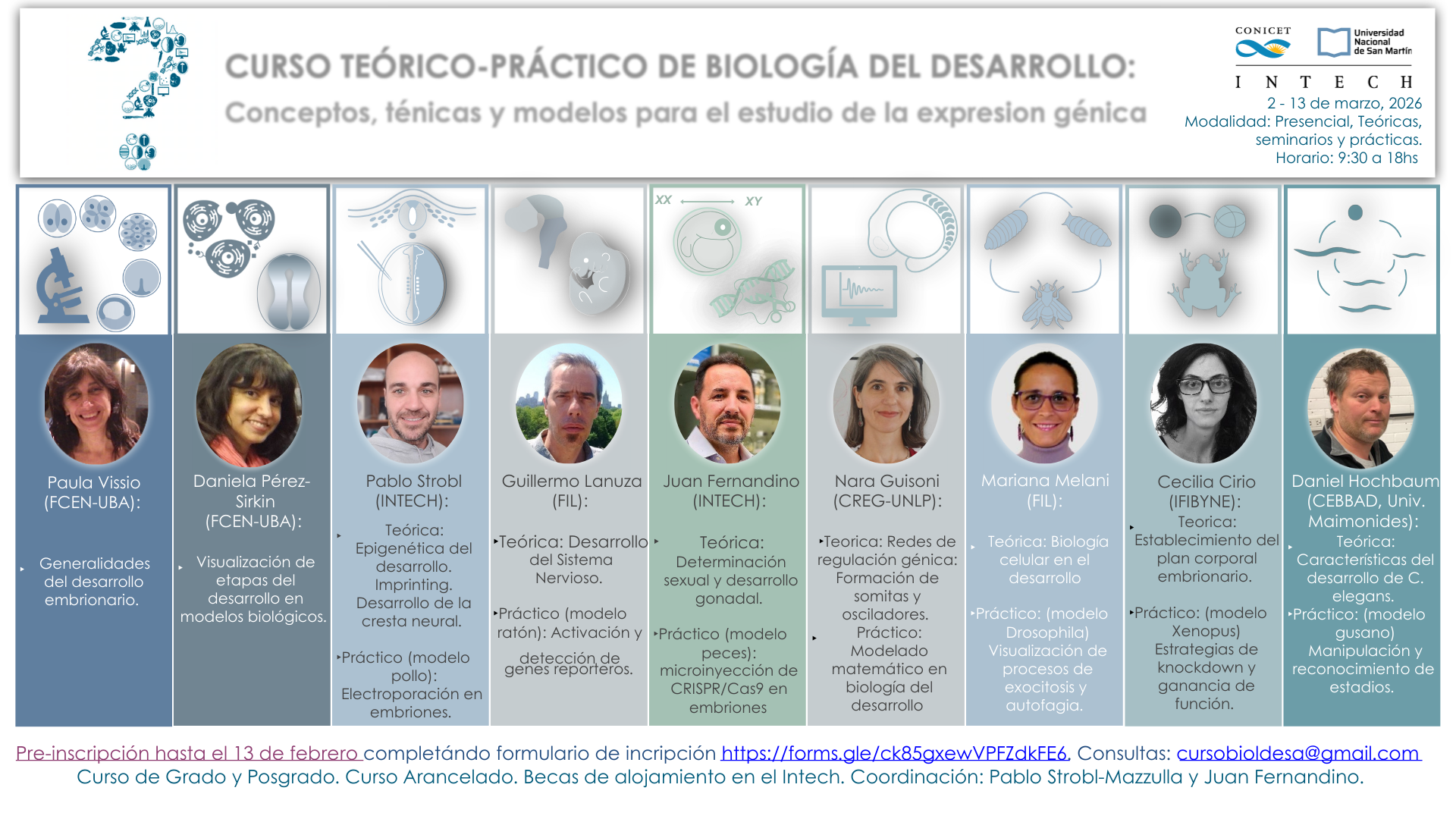 CURSO TEÓRICO-PRÁCTICO DE BIOLOGÍA DEL DESARROLLO:
Conceptos, ténicas y modelos para el estudio de la expresion génica

CONICET
Universidad Nacional de San Martín
I N T E C H
2 - 13 de marzo, 2026
Modalidad: Presencial, Teóricas, seminarios y prácticas.
Horario: 9:30 a 18hs

XX XY

Paula Vissio (FCEN-UBA):
Generalidades del desarrollo embrionario.

Daniela Pérez-Sirkin (FCEN-UBA):
Visualización de etapas del desarrollo en modelos biológicos.

Pablo Strobl (INTECH):
Teórica: Epigenética del desarrollo. Imprinting. Desarrollo de la cresta neural.
Práctico (modelo pollo): Electroporación en embriones.

Guillermo Lanuza (FIL):
Teórica: Desarrollo del Sistema Nervioso.
Práctico (modelo ratón): Activación y detección de genes reporteros.

Juan Fernandino (INTECH):
Teórica: Determinación sexual y desarrollo gonadal.
Práctico (modelo peces): microinyección de CRISPR/Cas9 en embriones

Nara Guisoni (CREG-UNLP):
Teorica: Redes de regulación génica: Formación de somitas y osciladores.
Práctico: Modelado matemático en biología del desarrollo

Mariana Melani (FIL):
Teórica: Biología celular en el desarrollo
Práctico: (modelo Drosophila) Visualización de procesos de exocitosis y autofagia.

Cecilia Cirio (IFIBYNE):
Teorica: Establecimiento del plan corporal embrionario.
Práctico: (modelo Xenopus) Estrategias de knockdown y ganancia de función.

Daniel Hochbaum (CEBBAD, Univ. Maimonides):
Teórica: Características del desarrollo de C. elegans.
Práctico: (modelo gusano) Manipulación y reconocimiento de estadios.

Pre-inscripción hasta el 13 de febrero completándo formulario de incripción https://forms.gle/ck85gxewVPFZdkFE6. Consultas: cursobioldesa@gmail.com
Curso de Grado y Posgrado. Curso Arancelado. Becas de alojamiento en el Intech. Coordinación: Pablo Strobl-Mazzulla y Juan Fernandino.